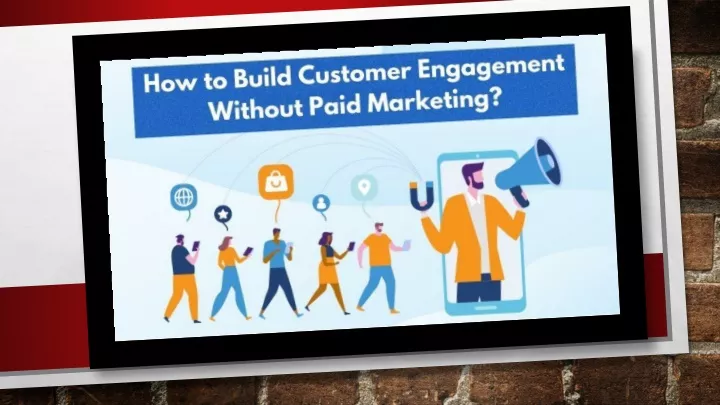 How to Build Customer Engagement Without Paid Marketing?